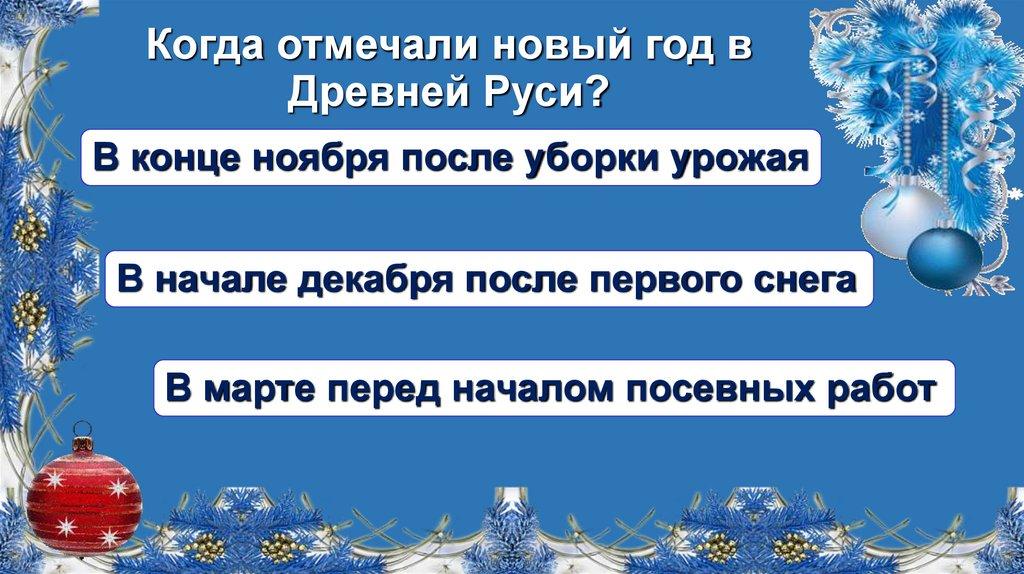 Когда отмечали новый год в Древней Руси?

В конце ноября после уборки урожая

В начале декабря после первого снега

В марте перед началом посевных работ